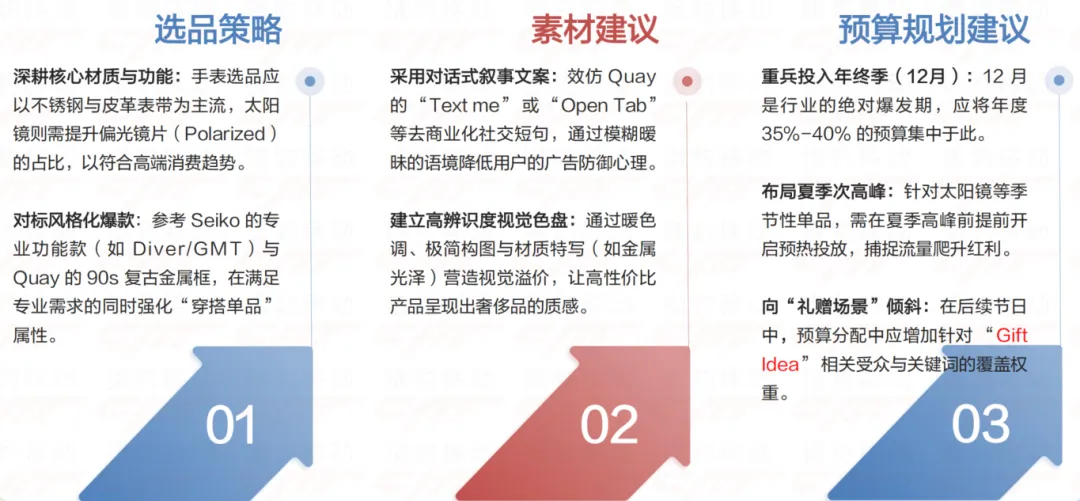 选品策略

深耕核心材质与功能：手表选品应以不锈钢与皮革表带为主流，太阳镜则需提升偏光镜片（Polarized）的占比，以符合高端消费趋势。

对标风格化爆款：参考 Seiko 的专业功能款（如 Diver/GMT）与 Quay 的 90s 复古金属框，在满足专业需求的同时强化“穿搭单品”属性。

01

素材建议

采用对话式叙事文案：效仿 Quay 的“Text me”或“Open Tab”等去商业化社交短句，通过模糊暧昧的语境降低用户的广告防御心理。

建立高辨识度视觉色盘：通过暖色调、极简构图与材质特写（如金属光泽）营造视觉溢价，让高性价比产品呈现出奢侈品的质感。

02

预算规划建议

重兵投入年终季（12月）：12 月是行业的绝对爆发期，应将年度 35%-40% 的预算集中于此。

布局夏季次高峰：针对太阳镜等季节性单品，需在夏季高峰前提前开启预热投放，捕捉流量爬升红利。

向“礼赠场景”倾斜：在后续节日中，预算分配中应增加针对“Gift Idea”相关受众与关键词的覆盖权重。

03